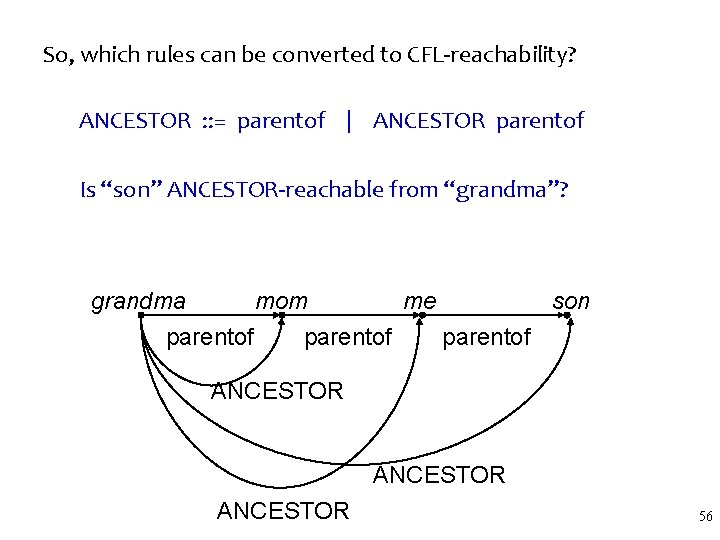 So, which rules can be converted to CFL-reachability?

ANCESTOR ::= parentof | ANCESTOR parentof

Is “son” ANCESTOR-reachable from “grandma”?

grandma mom me son

parentof parentof parentof

ANCESTOR

ANCESTOR

ANCESTOR

56